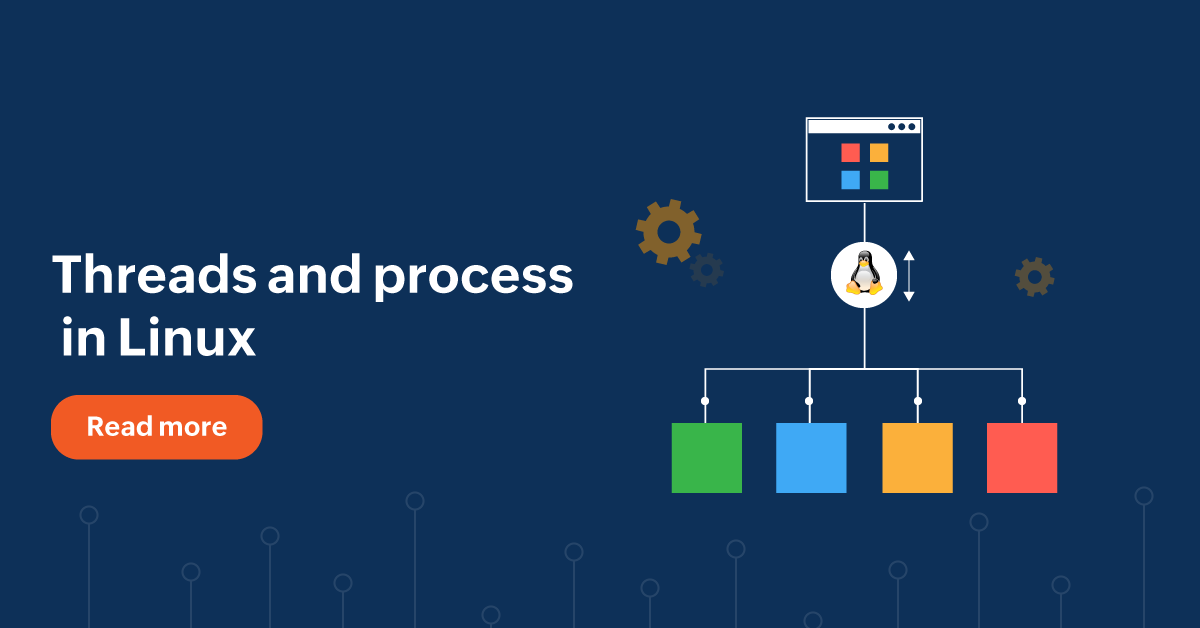 Threads and process in Linux

Read more